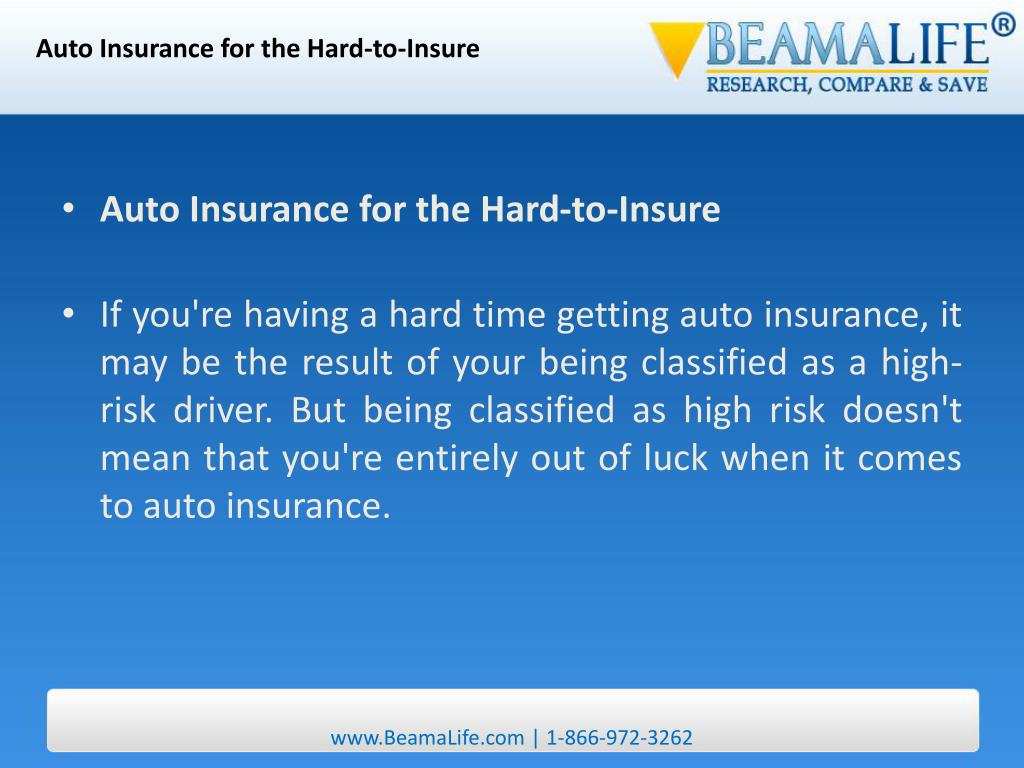 Auto Insurance for the Hard-to-Insure

BEAMALIFE®
RESEARCH, COMPARE & SAVE

• Auto Insurance for the Hard-to-Insure

• If you're having a hard time getting auto insurance, it may be the result of your being classified as a high-risk driver. But being classified as high risk doesn't mean that you're entirely out of luck when it comes to auto insurance.

www.BeamaLife.com | 1-866-972-3262